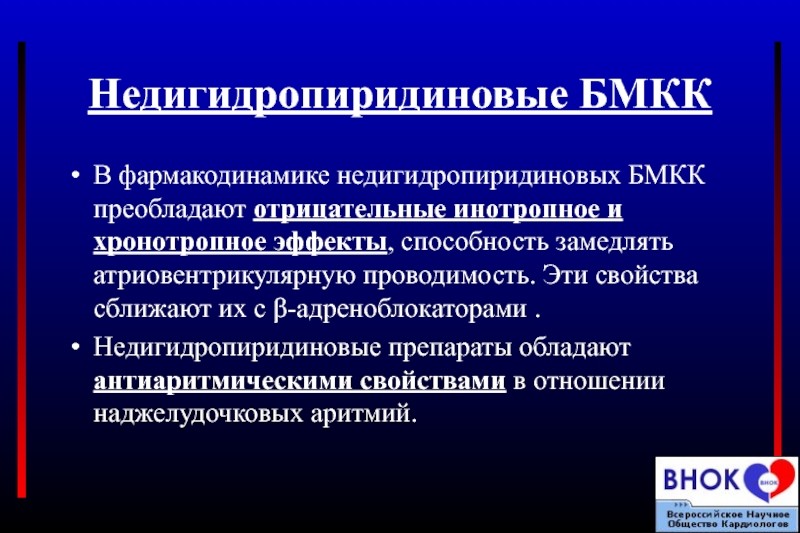 Недигидропиридиновые БМКК

• В фармакодинамике недигидропиридиновых БМКК преобладают отрицательные инотропное и хронотропное эффекты, способность замедлять атриовентрикулярную проводимость. Эти свойства сближают их с β-адреноблокаторами .

• Недигидропиридиновые препараты обладают антиаритмическими свойствами в отношении наджелудочковых аритмий.

ВНОК
ВНОК
Всероссийское Научное Общество Кардиологов